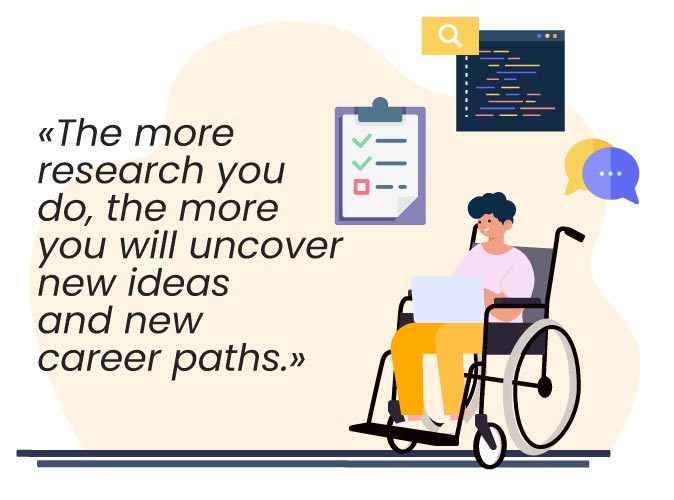 «The more research you do, the more you will uncover new ideas and new career paths.»